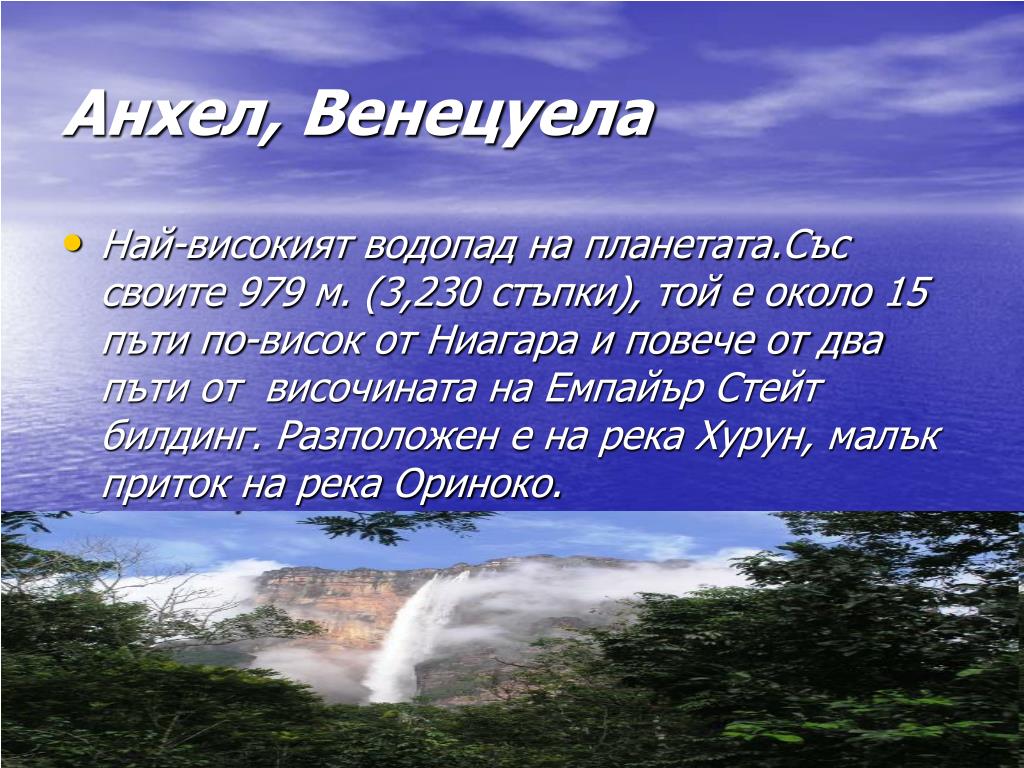 Анхел, Венецуела

• Най-високият водопад на планетата.Със своите 979 м. (3,230 стъпки), той е около 15 пъти по-висок от Ниагара и повече от два пъти от височината на Емпайър Стейт билдинг. Разположен е на река Хурун, малък приток на река Ориноко.